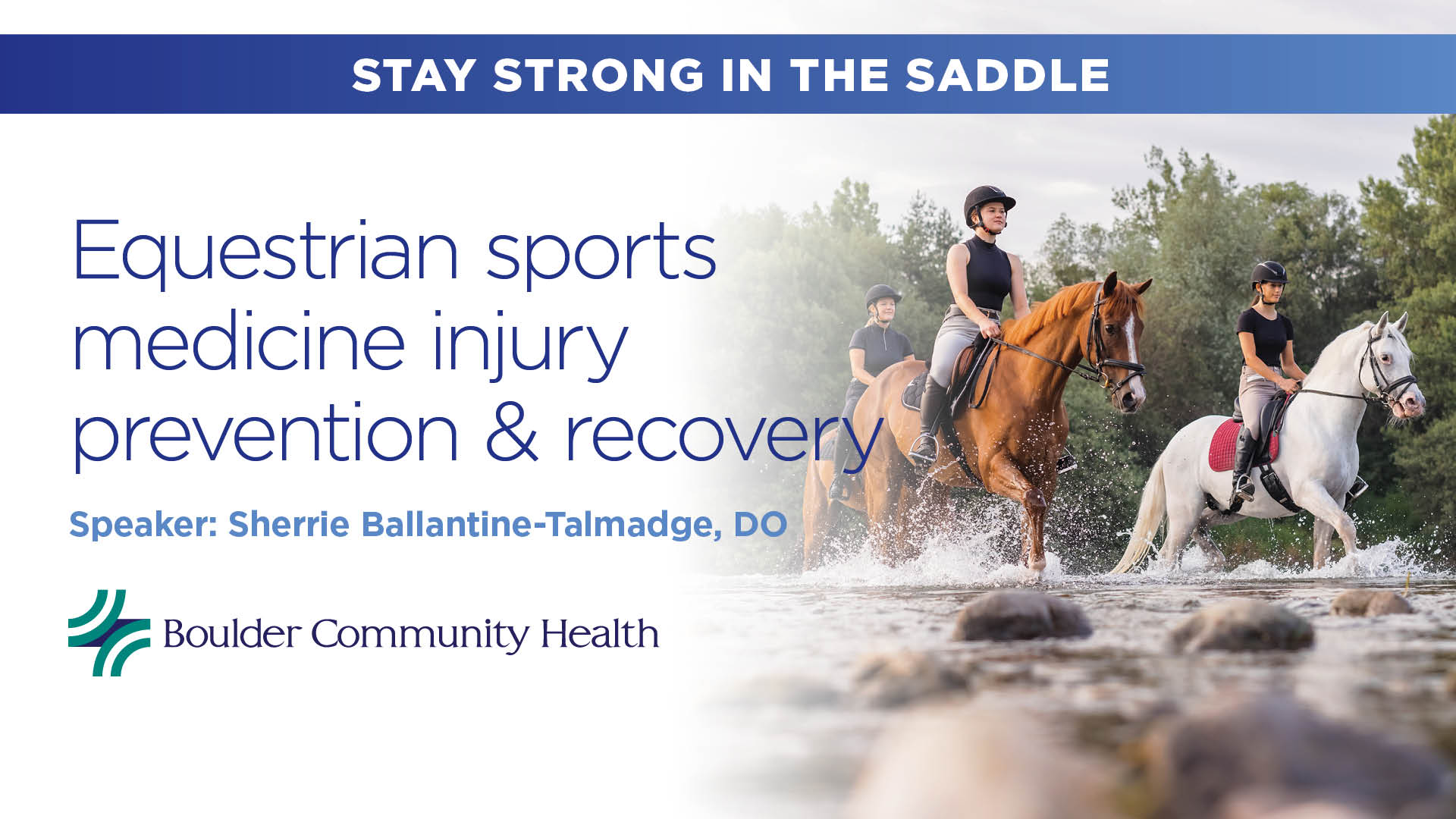 STAY STRONG IN THE SADDLE

Equestrian sports medicine injury prevention & recovery

Speaker: Sherrie Ballantine-Talmadge, DO

Boulder Community Health